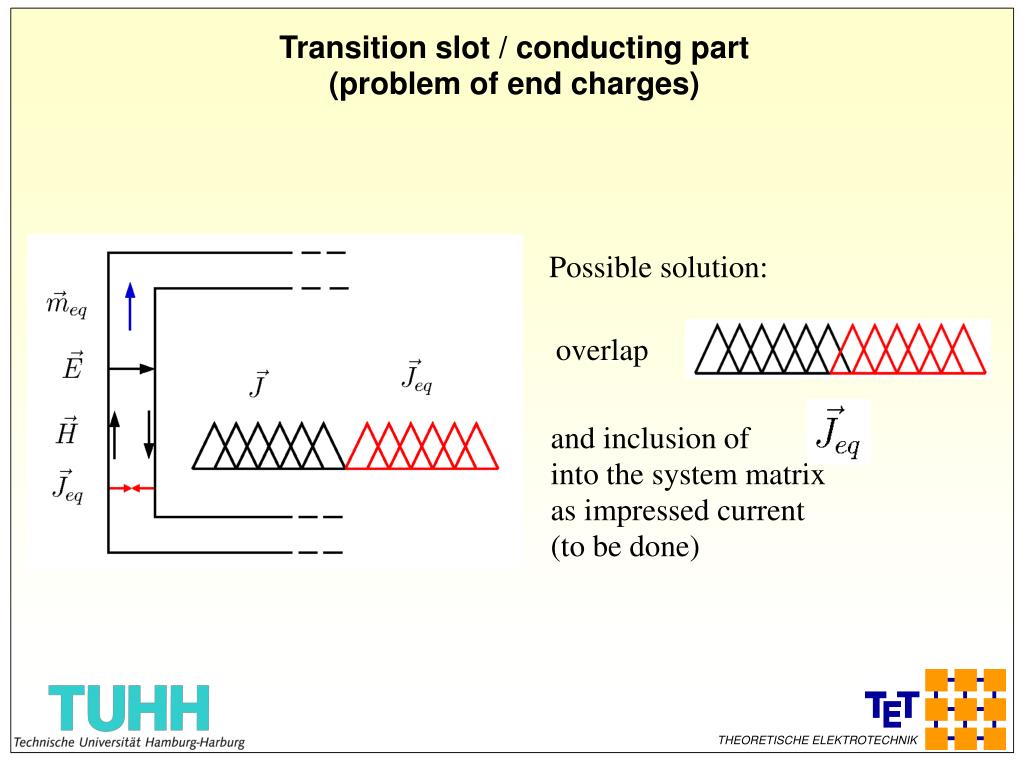 Transition slot / conducting part
(problem of end charges)

$\vec{m}_{eq}$

$\vec{E}$

$\vec{H}$

$\vec{J}_{eq}$

$\vec{J}$

$\vec{J}_{eq}$

Possible solution:

overlap

and inclusion of $\vec{J}_{eq}$ into the system matrix as impressed current (to be done)

TUHH
Technische Universität Hamburg-Harburg

TET
THEORETISCHE ELEKTROTECHNIK